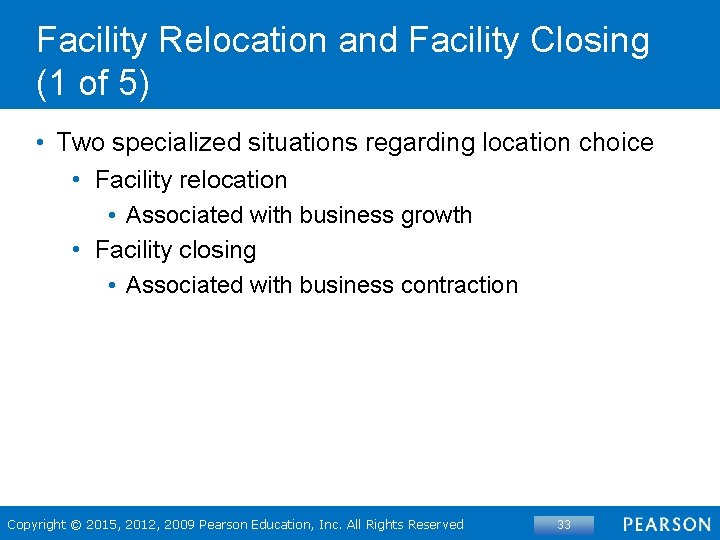 Facility Relocation and Facility Closing (1 of 5)

• Two specialized situations regarding location choice
  • Facility relocation
    • Associated with business growth
  • Facility closing
    • Associated with business contraction

Copyright © 2015, 2012, 2009 Pearson Education, Inc. All Rights Reserved

33

PEARSON